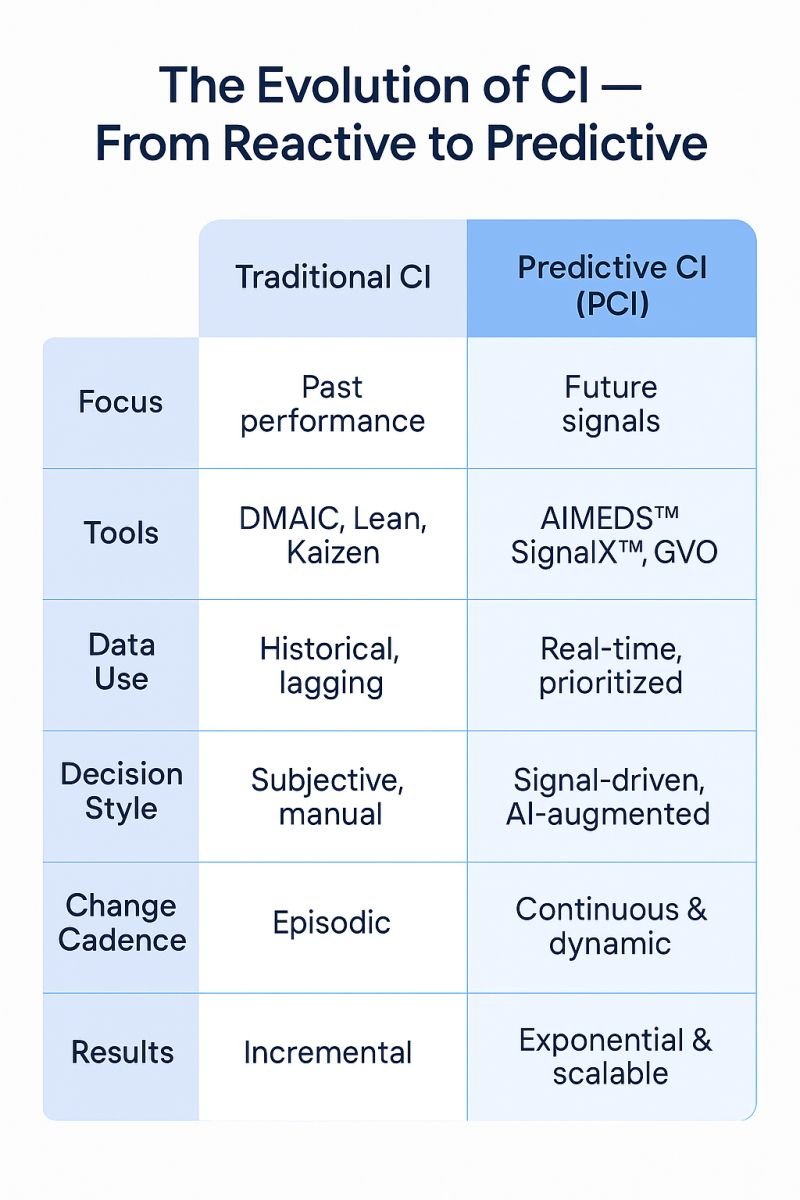 The Evolution of CI — From Reactive to Predictive

| | Traditional CI | Predictive CI (PCI) |
|---|---|---|
| Focus | Past performance | Future signals |
| Tools | DMAIC, Lean, Kaizen | AIMEDS™ SignalX™, GVO |
| Data Use | Historical, lagging | Real-time, prioritized |
| Decision Style | Subjective, manual | Signal-driven, AI-augmented |
| Change Cadence | Episodic | Continuous & dynamic |
| Results | Incremental | Exponential & scalable |